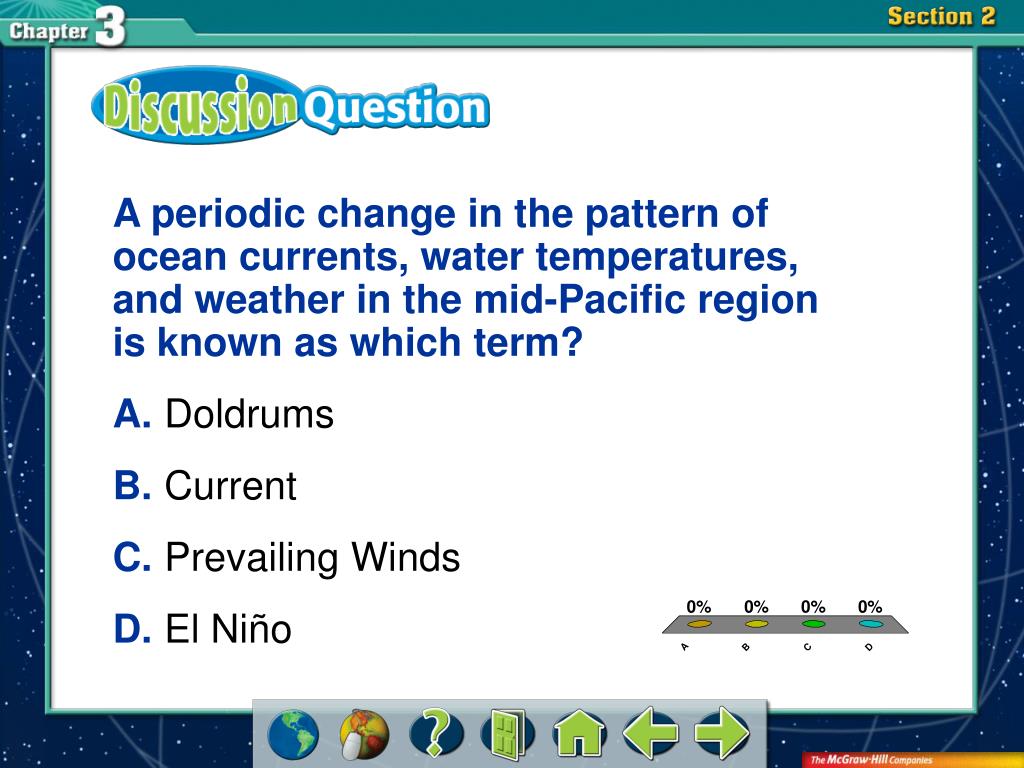 Chapter 3

Section 2

Discussion Question

A periodic change in the pattern of ocean currents, water temperatures, and weather in the mid-Pacific region is known as which term?

A. Doldrums

B. Current

C. Prevailing Winds

D. El Niño

0% 0% 0% 0%

A B C D

The McGraw-Hill Companies